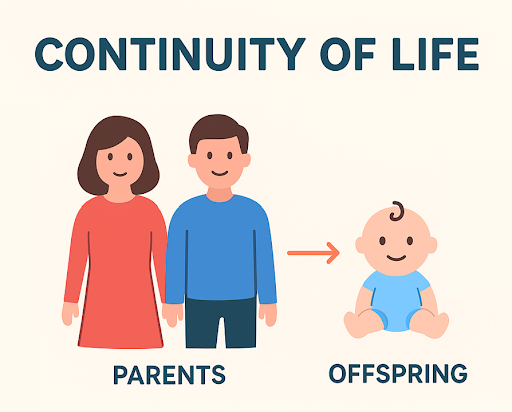 CONTINUITY OF LIFE

PARENTS

OFFSPRING